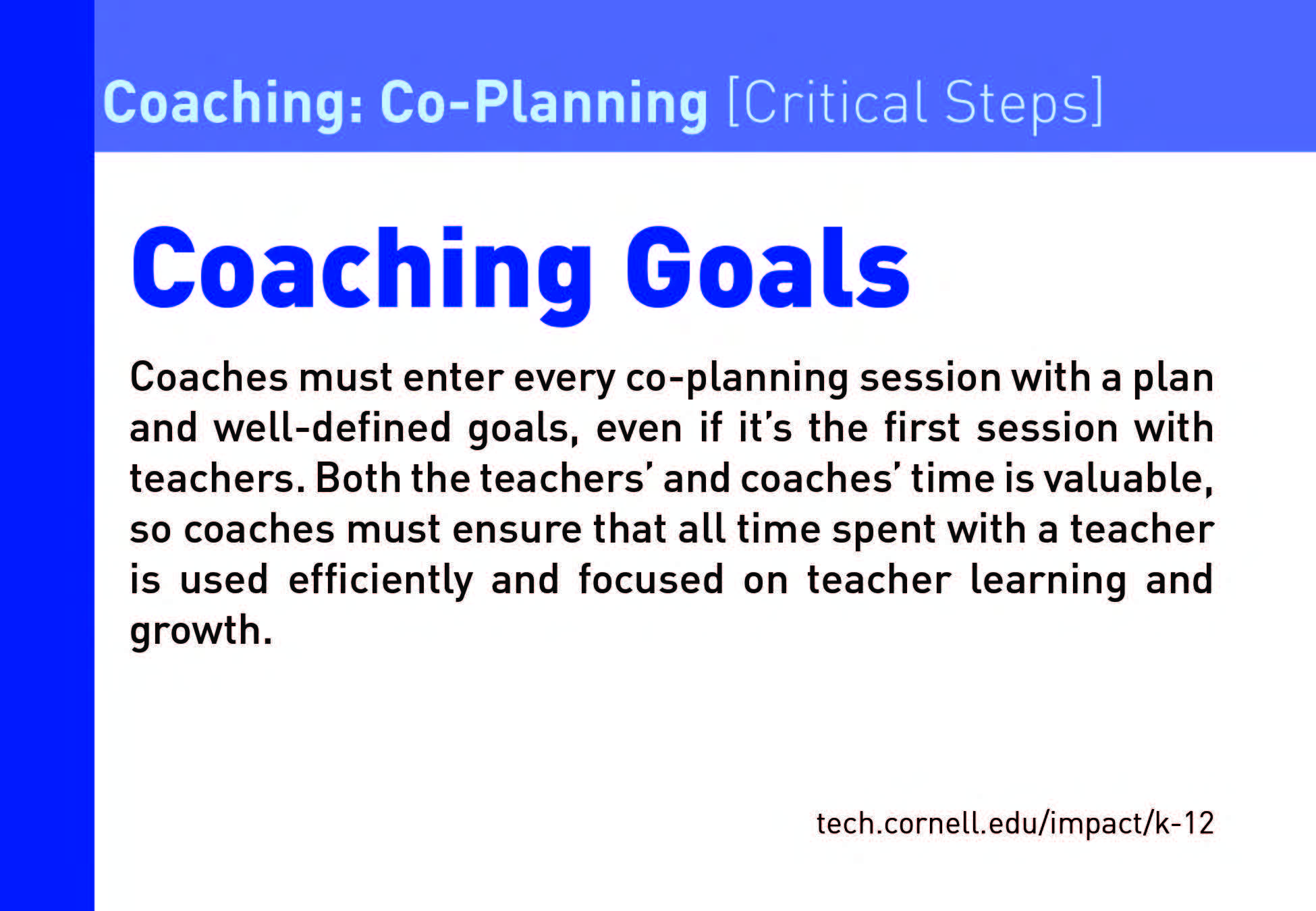 Coaching: Co-Planning [Critical Steps]

Coaching Goals

Coaches must enter every co-planning session with a plan and well-defined goals, even if it's the first session with teachers. Both the teachers' and coaches' time is valuable, so coaches must ensure that all time spent with a teacher is used efficiently and focused on teacher learning and growth.

tech.cornell.edu/impact/k-12